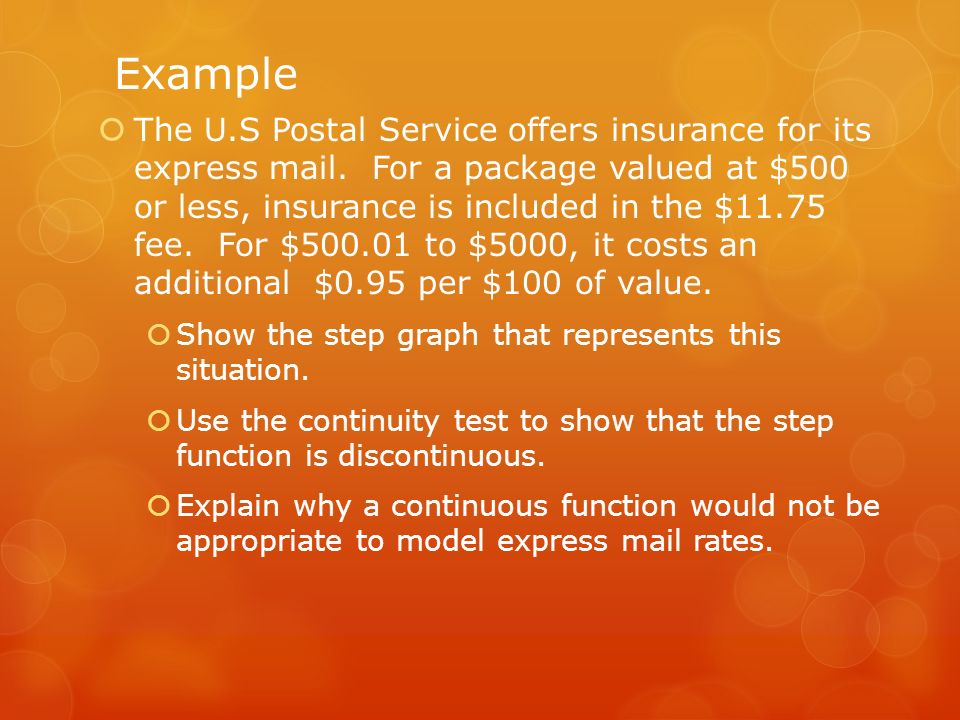 Example

The U.S Postal Service offers insurance for its express mail. For a package valued at \$500 or less, insurance is included in the \$11.75 fee. For \$500.01 to \$5000, it costs an additional \$0.95 per \$100 of value.

Show the step graph that represents this situation.

Use the continuity test to show that the step function is discontinuous.

Explain why a continuous function would not be appropriate to model express mail rates.